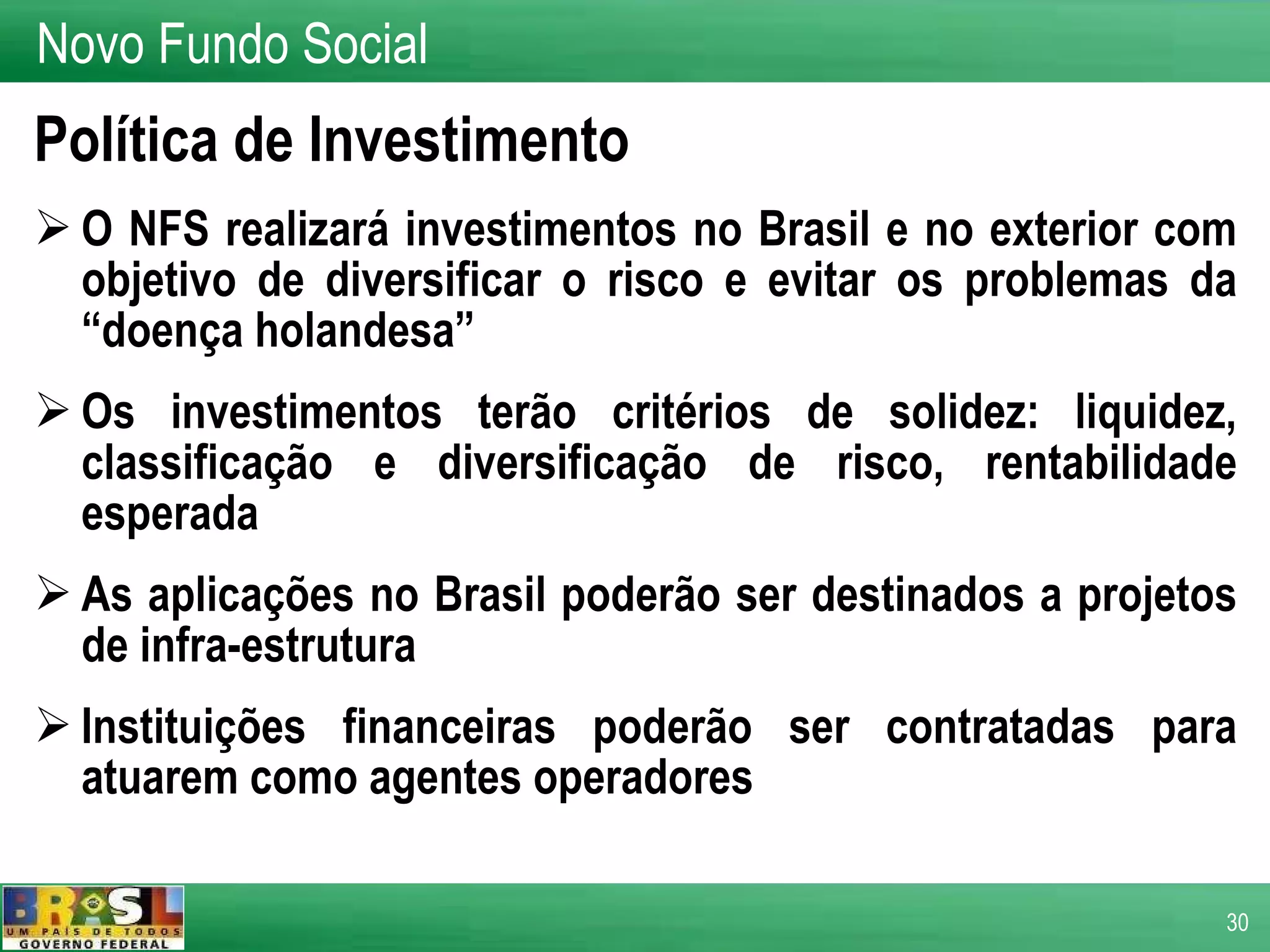 Novo Fundo Social

Política de Investimento

➢ O NFS realizará investimentos no Brasil e no exterior com objetivo de diversificar o risco e evitar os problemas da “doença holandesa”

➢ Os investimentos terão critérios de solidez: liquidez, classificação e diversificação de risco, rentabilidade esperada

➢ As aplicações no Brasil poderão ser destinados a projetos de infra-estrutura

➢ Instituições financeiras poderão ser contratadas para atuarem como agentes operadores

BRASIL
UM PAÍS DE TODOS
GOVERNO FEDERAL

30